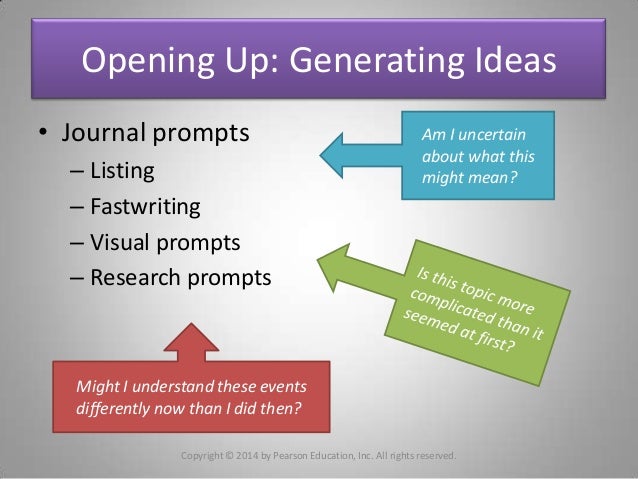 Opening Up: Generating Ideas

• Journal prompts
– Listing
– Fastwriting
– Visual prompts
– Research prompts

Am I uncertain about what this might mean?

Is this topic more complicated than it seemed at first?

Might I understand these events differently now than I did then?

Copyright © 2014 by Pearson Education, Inc. All rights reserved.